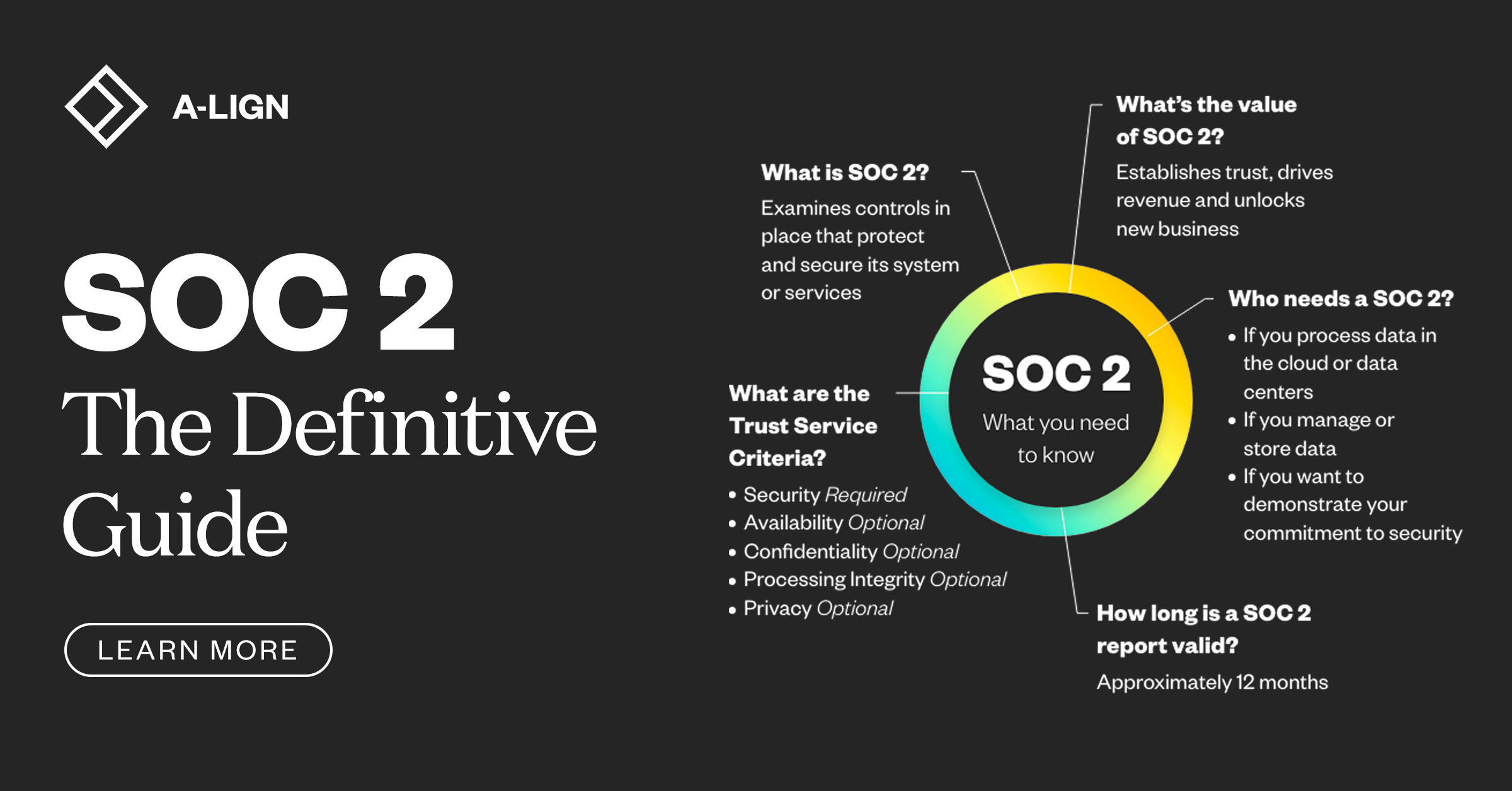 A-LIGN

SOC 2
The Definitive Guide

LEARN MORE

What is SOC 2?
Examines controls in place that protect and secure its system or services

What's the value of SOC 2?
Establishes trust, drives revenue and unlocks new business

SOC 2
What you need to know

Who needs a SOC 2?
• If you process data in the cloud or data centers
• If you manage or store data
• If you want to demonstrate your commitment to security

What are the Trust Service Criteria?
• Security Required
• Availability Optional
• Confidentiality Optional
• Processing Integrity Optional
• Privacy Optional

How long is a SOC 2 report valid?
Approximately 12 months